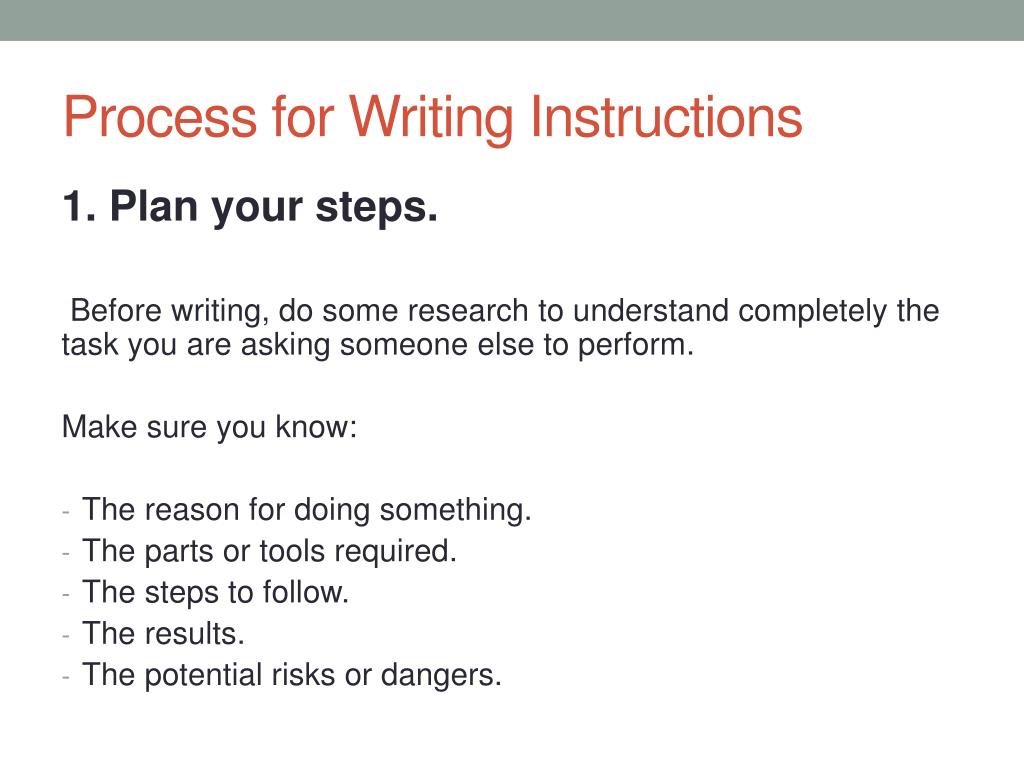 Process for Writing Instructions

1. Plan your steps.

Before writing, do some research to understand completely the task you are asking someone else to perform.

Make sure you know:

- The reason for doing something.
- The parts or tools required.
- The steps to follow.
- The results.
- The potential risks or dangers.